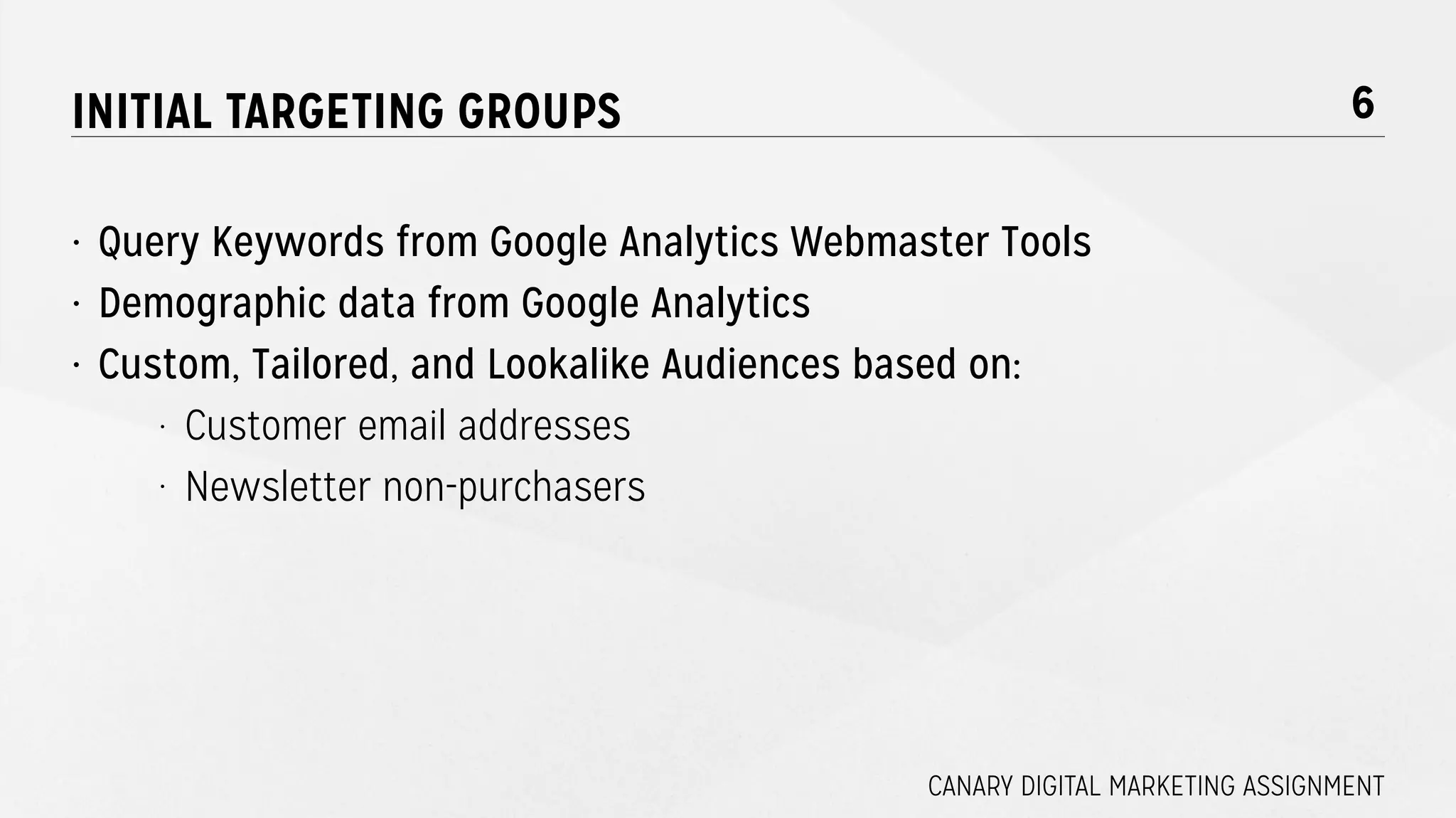 INITIAL TARGETING GROUPS

6

· Query Keywords from Google Analytics Webmaster Tools
· Demographic data from Google Analytics
· Custom, Tailored, and Lookalike Audiences based on:
· Customer email addresses
· Newsletter non-purchasers

CANARY DIGITAL MARKETING ASSIGNMENT